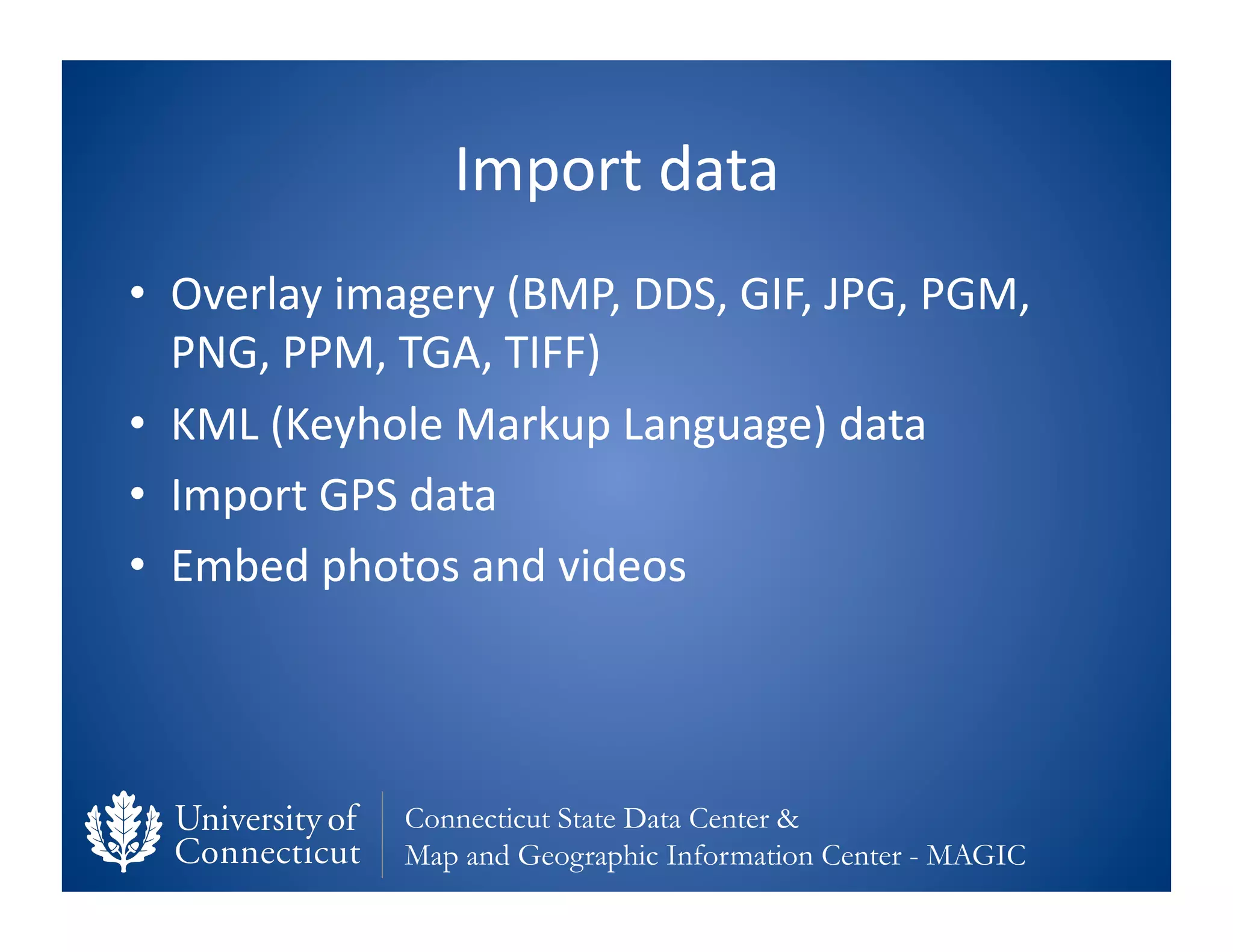 Import data

• Overlay imagery (BMP, DDS, GIF, JPG, PGM, PNG, PPM, TGA, TIFF)
• KML (Keyhole Markup Language) data
• Import GPS data
• Embed photos and videos

University of Connecticut

Connecticut State Data Center &
Map and Geographic Information Center - MAGIC